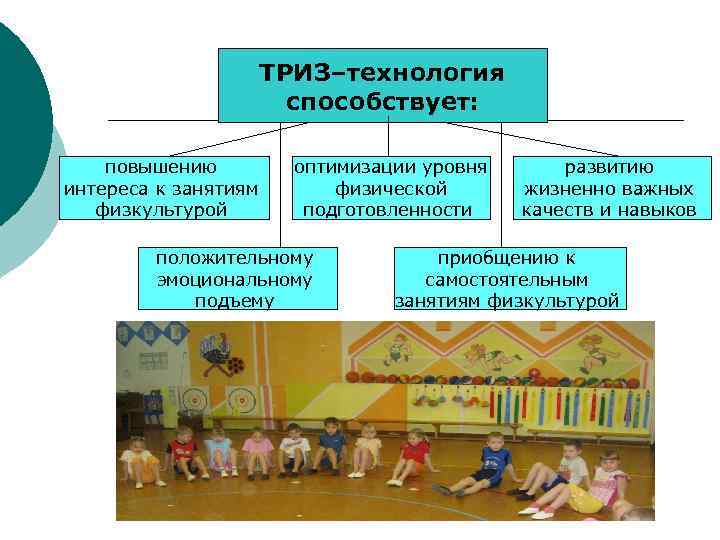 ТРИЗ–технология способствует:

повышению интереса к занятиям физкультурой

оптимизации уровня физической подготовленности

развитию жизненно важных качеств и навыков

положительному эмоциональному подъему

приобщению к самостоятельным занятиям физкультурой